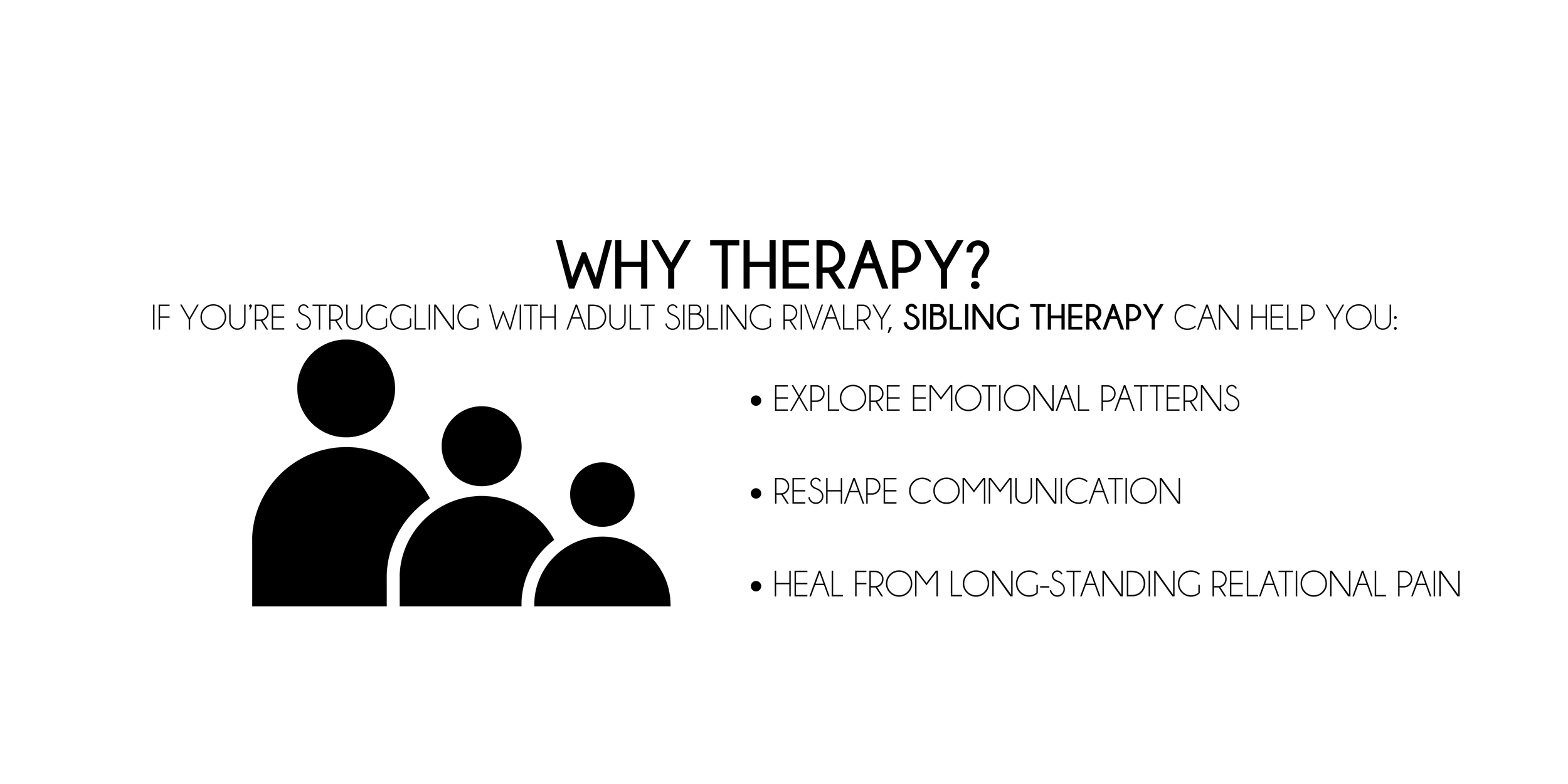 WHY THERAPY?

IF YOU'RE STRUGGLING WITH ADULT SIBLING RIVALRY, SIBLING THERAPY CAN HELP YOU:

• EXPLORE EMOTIONAL PATTERNS

• RESHAPE COMMUNICATION

• HEAL FROM LONG-STANDING RELATIONAL PAIN